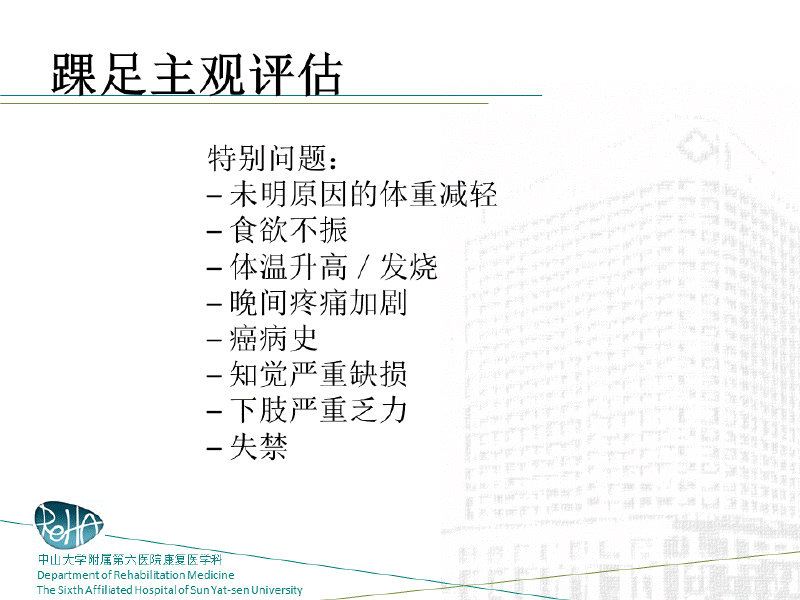 踝足主观评估

特别问题：
– 未明原因的体重减轻
– 食欲不振
– 体温升高 / 发烧
– 晚间疼痛加剧
– 癌病史
– 知觉严重缺损
– 下肢严重乏力
– 失禁

ReHA
中山大学附属第六医院康复医学科
Department of Rehabilitation Medicine
The Sixth Affiliated Hospital of Sun Yat-sen University